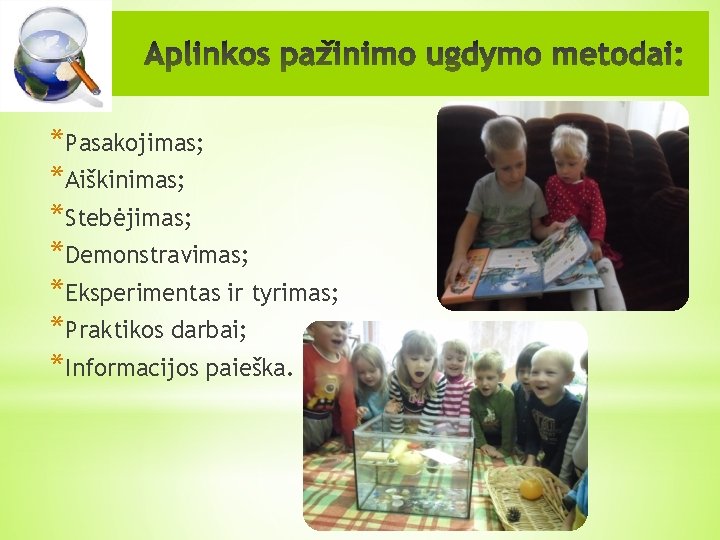 Aplinkos pažinimo ugdymo metodai:

*Pasakojimas;
*Aiškinimas;
*Stebėjimas;
*Demonstravimas;
*Eksperimentas ir tyrimas;
*Praktikos darbai;
*Informacijos paieška.